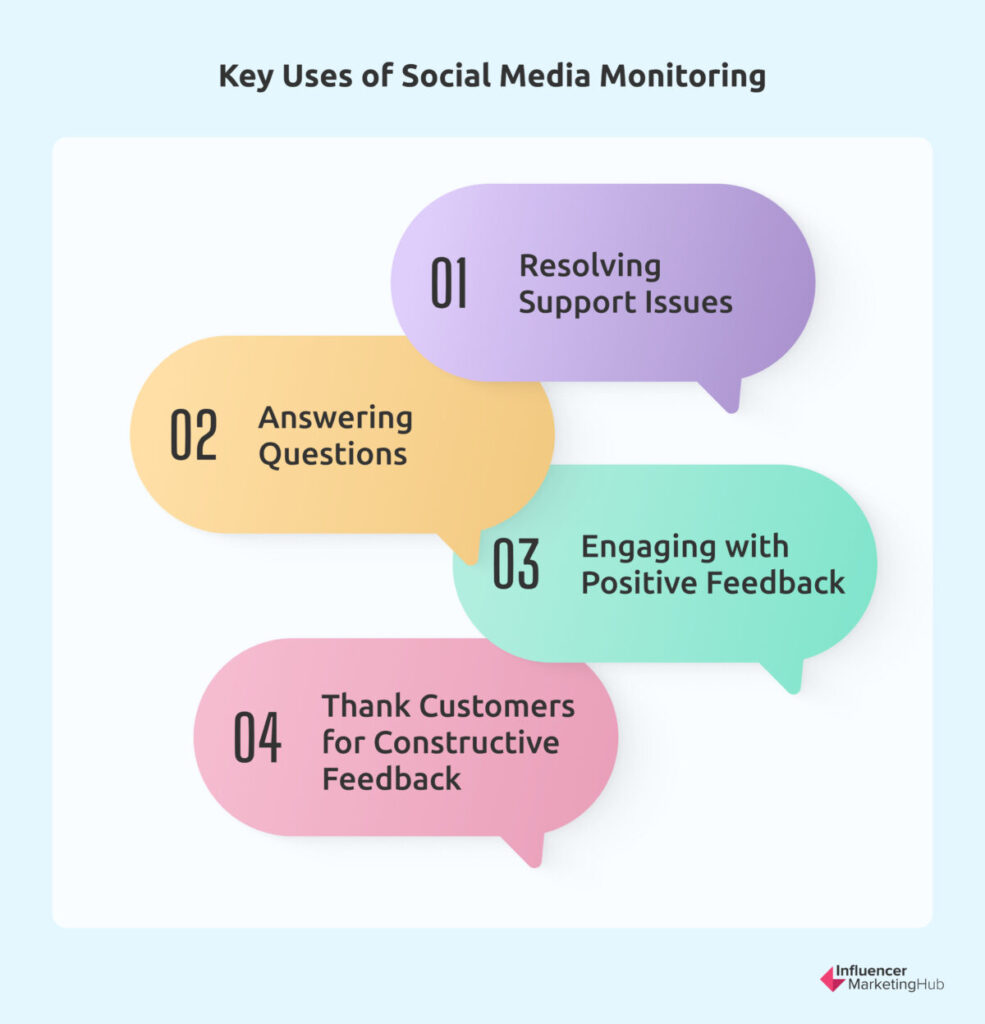 Key Uses of Social Media Monitoring

01 Resolving Support Issues

02 Answering Questions

03 Engaging with Positive Feedback

04 Thank Customers for Constructive Feedback

Influencer MarketingHub